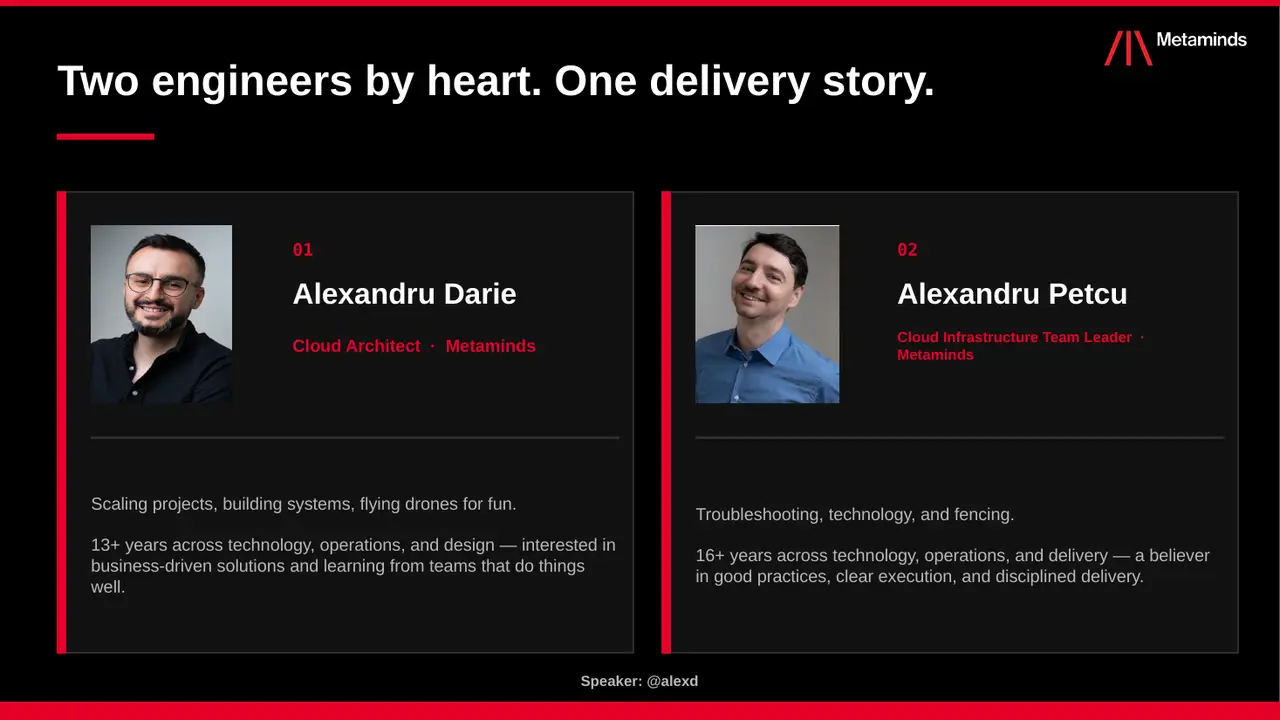 Metaminds

Two engineers by heart. One delivery story.

01

Alexandru Darie

Cloud Architect · Metaminds

Scaling projects, building systems, flying drones for fun.

13+ years across technology, operations, and design — interested in business-driven solutions and learning from teams that do things well.

02

Alexandru Petcu

Cloud Infrastructure Team Leader · Metaminds

Troubleshooting, technology, and fencing.

16+ years across technology, operations, and delivery — a believer in good practices, clear execution, and disciplined delivery.

Speaker: @alexd